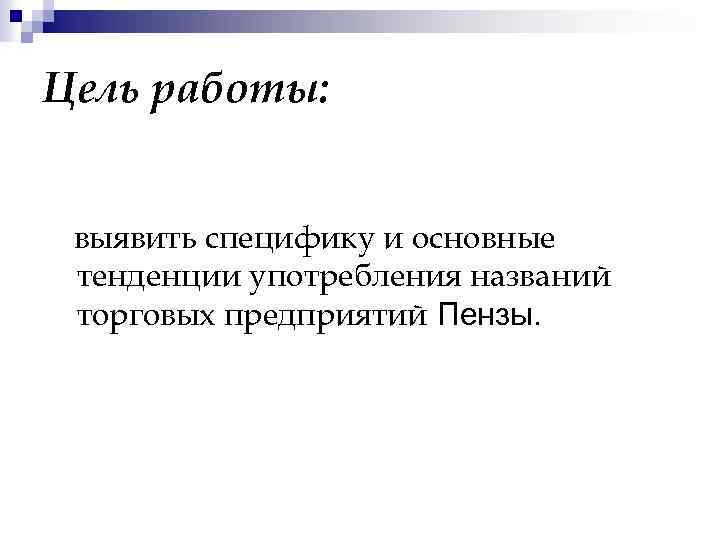 Цель работы:

выявить специфику и основные тенденции употребления названий торговых предприятий Пензы.